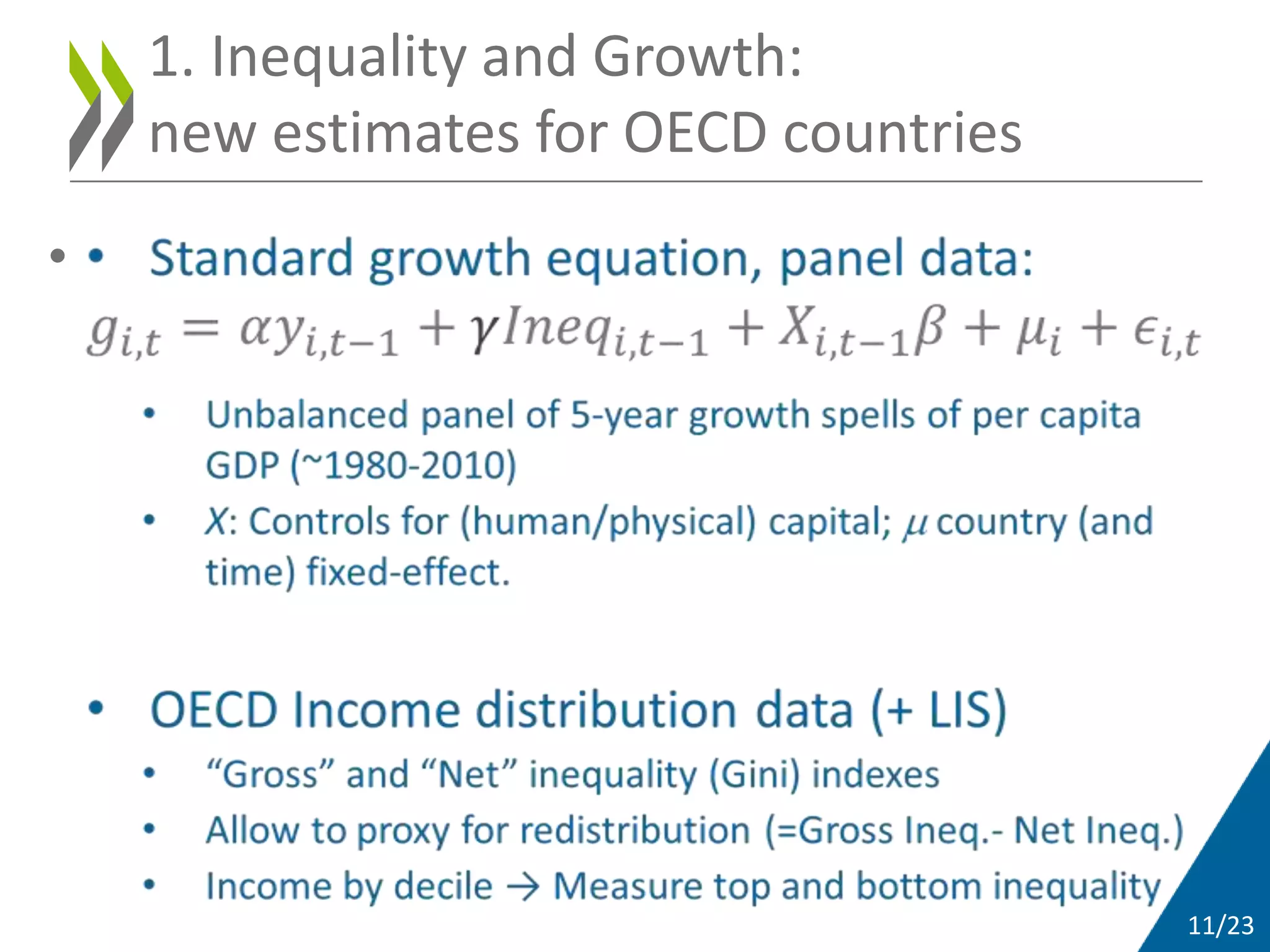 1. Inequality and Growth:
new estimates for OECD countries

• • Standard growth equation, panel data:

$g_{i,t} = \alpha y_{i,t-1} + \gamma Ineq_{i,t-1} + X_{i,t-1}\beta + \mu_i + \epsilon_{i,t}$

• Unbalanced panel of 5-year growth spells of per capita GDP (~1980-2010)

• $X$: Controls for (human/physical) capital; $\mu$ country (and time) fixed-effect.

• OECD Income distribution data (+ LIS)

• “Gross” and “Net” inequality (Gini) indexes

• Allow to proxy for redistribution (=Gross Ineq.- Net Ineq.)

• Income by decile → Measure top and bottom inequality

11/23